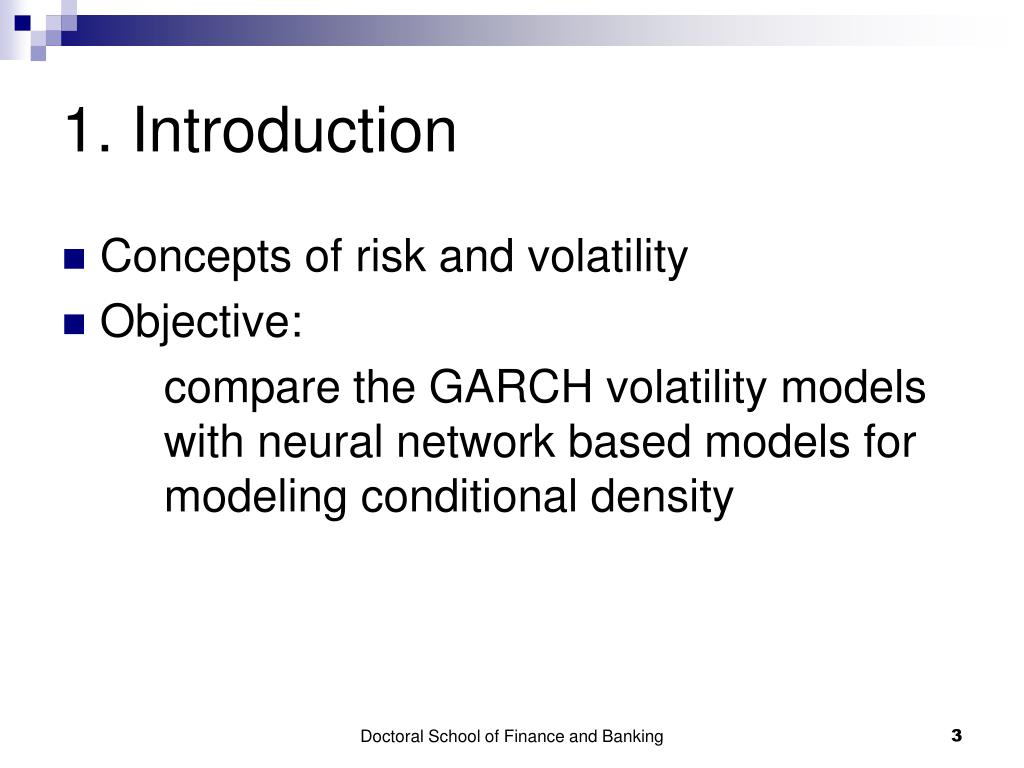 1. Introduction

Concepts of risk and volatility

Objective:

compare the GARCH volatility models with neural network based models for modeling conditional density

Doctoral School of Finance and Banking

3